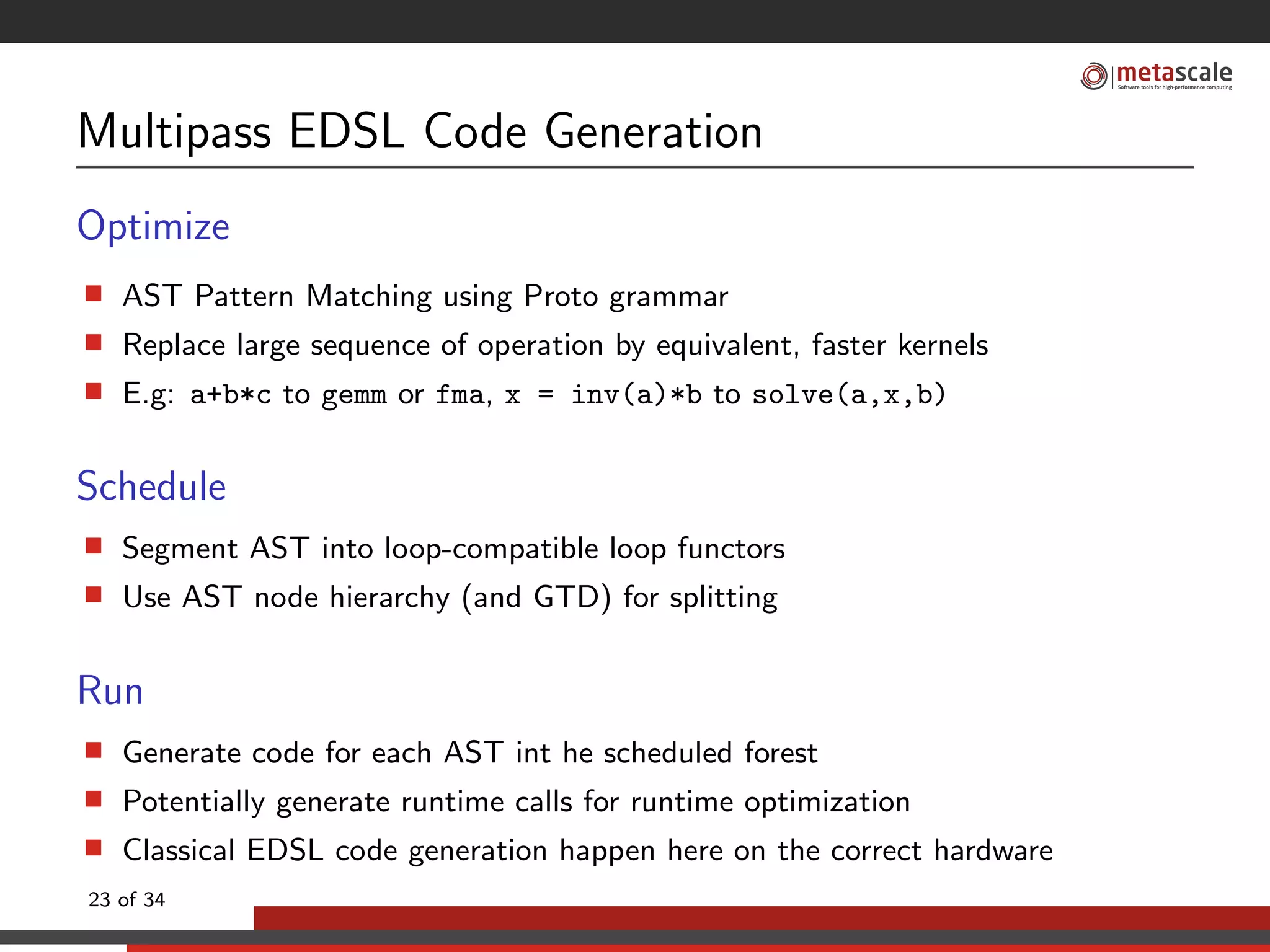 metascale
Software tools for high-performance computing

Multipass EDSL Code Generation

Optimize

AST Pattern Matching using Proto grammar

Replace large sequence of operation by equivalent, faster kernels

E.g: a+b*c to gemm or fma, x = inv(a)*b to solve(a,x,b)

Schedule

Segment AST into loop-compatible loop functors

Use AST node hierarchy (and GTD) for splitting

Run

Generate code for each AST int he scheduled forest

Potentially generate runtime calls for runtime optimization

Classical EDSL code generation happen here on the correct hardware

23 of 34